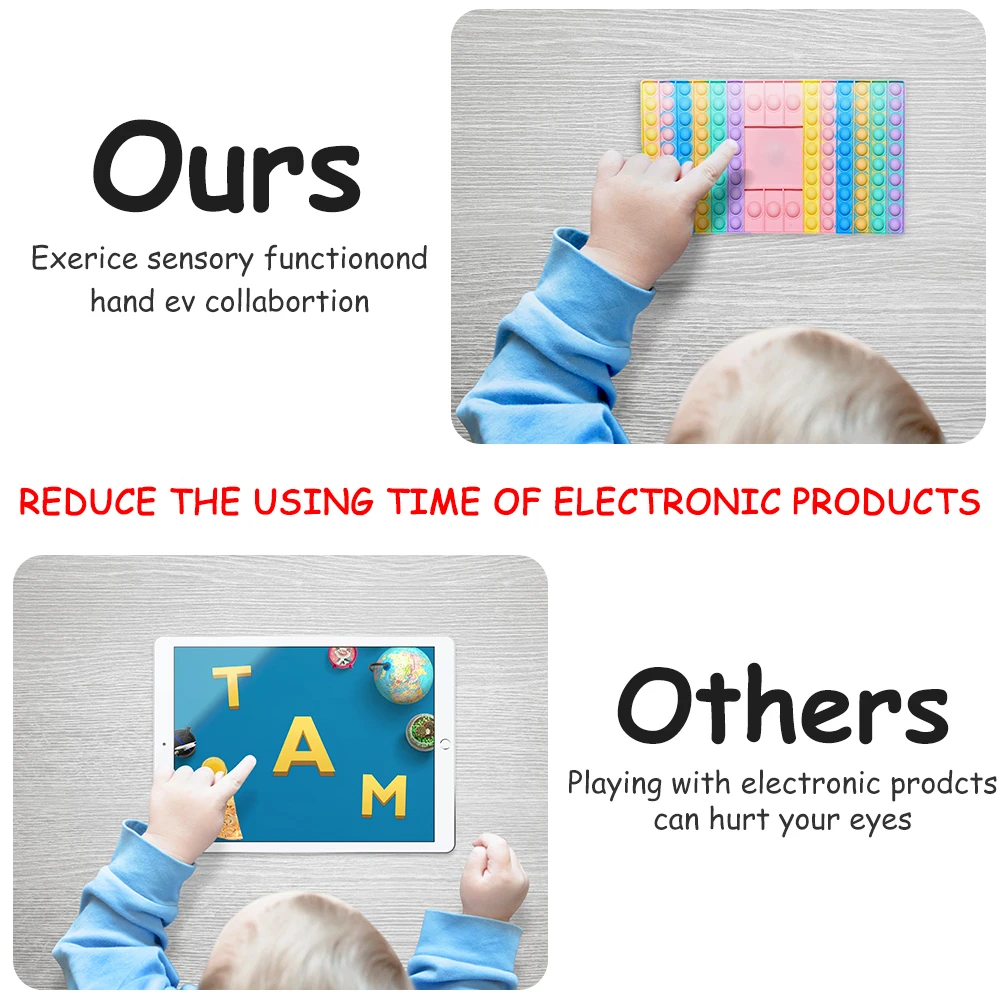 Ours

Exerice sensory functionond hand ev collabortion

REDUCE THE USING TIME OF ELECTRONIC PRODUCTS

T
A
M

Others

Playing with electronic prodcts can hurt your eyes